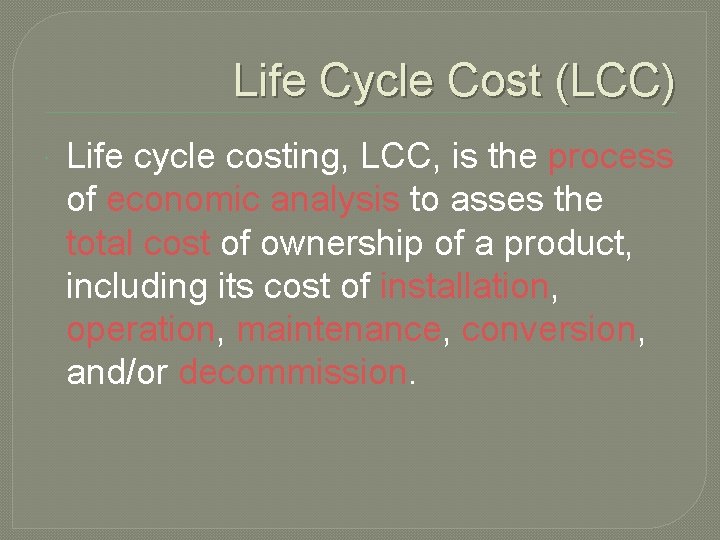 Life Cycle Cost (LCC)

Life cycle costing, LCC, is the process of economic analysis to asses the total cost of ownership of a product, including its cost of installation, operation, maintenance, conversion, and/or decommission.